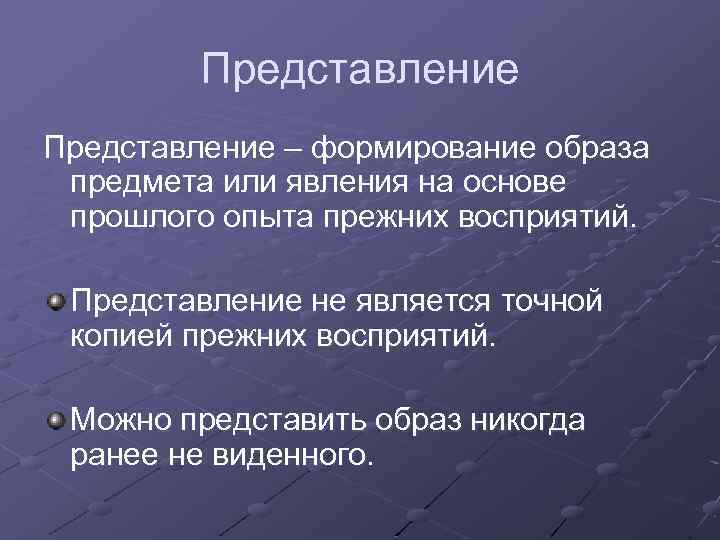 Представление

Представление – формирование образа предмета или явления на основе прошлого опыта прежних восприятий.

Представление не является точной копией прежних восприятий.

Можно представить образ никогда ранее не виденного.